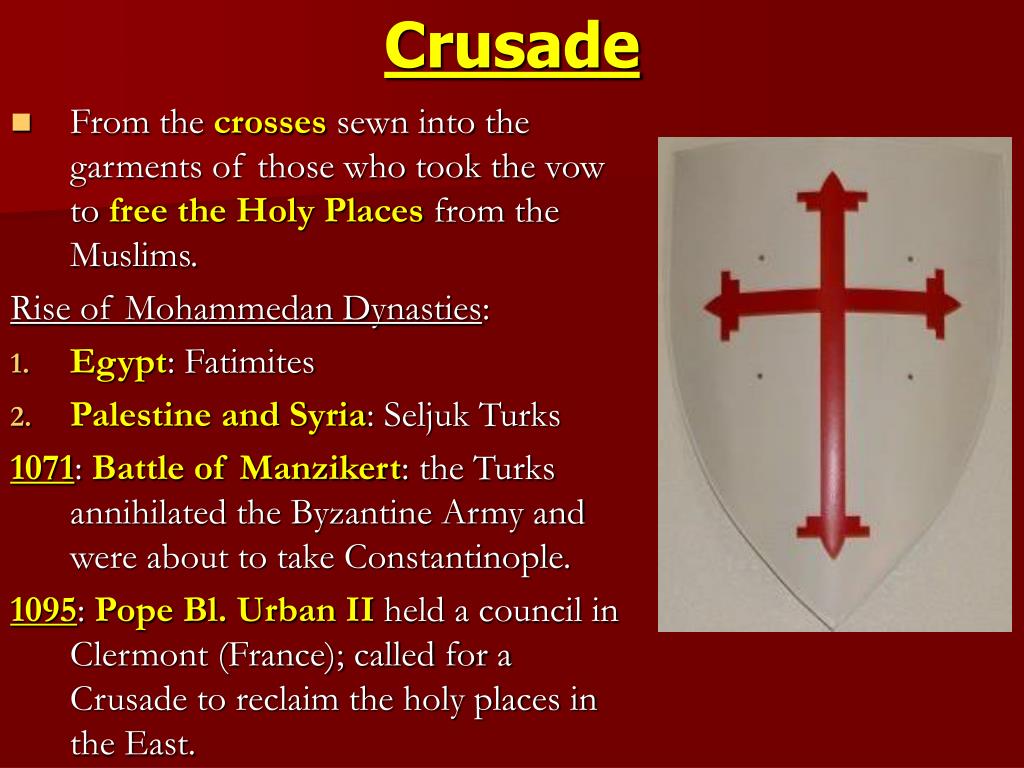 Crusade

From the crosses sewn into the garments of those who took the vow to free the Holy Places from the Muslims.

Rise of Mohammedan Dynasties:

1. Egypt: Fatimites
2. Palestine and Syria: Seljuk Turks

1071: Battle of Manzikert: the Turks annihilated the Byzantine Army and were about to take Constantinople.

1095: Pope Bl. Urban II held a council in Clermont (France); called for a Crusade to reclaim the holy places in the East.